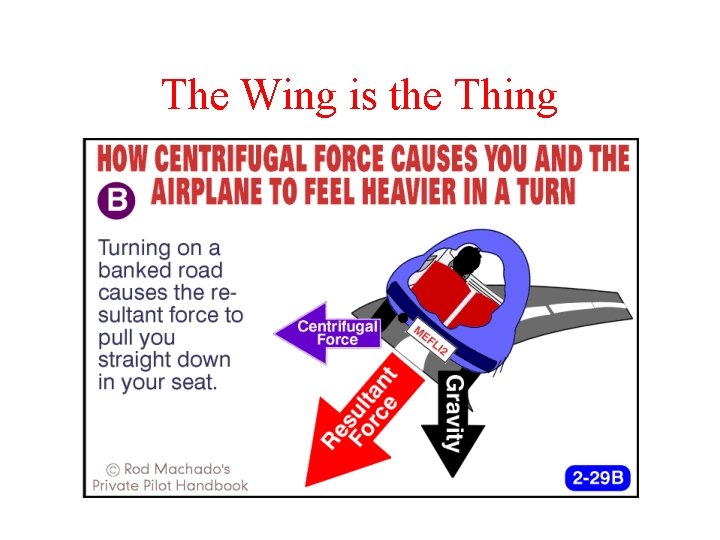 The Wing is the Thing

HOW CENTRIFUGAL FORCE CAUSES YOU AND THE AIRPLANE TO FEEL HEAVIER IN A TURN

B

Turning on a banked road causes the resultant force to pull you straight down in your seat.

Centrifugal Force

MEFLI2

Resultant Force

Gravity

© Rod Machado's Private Pilot Handbook

2-29B